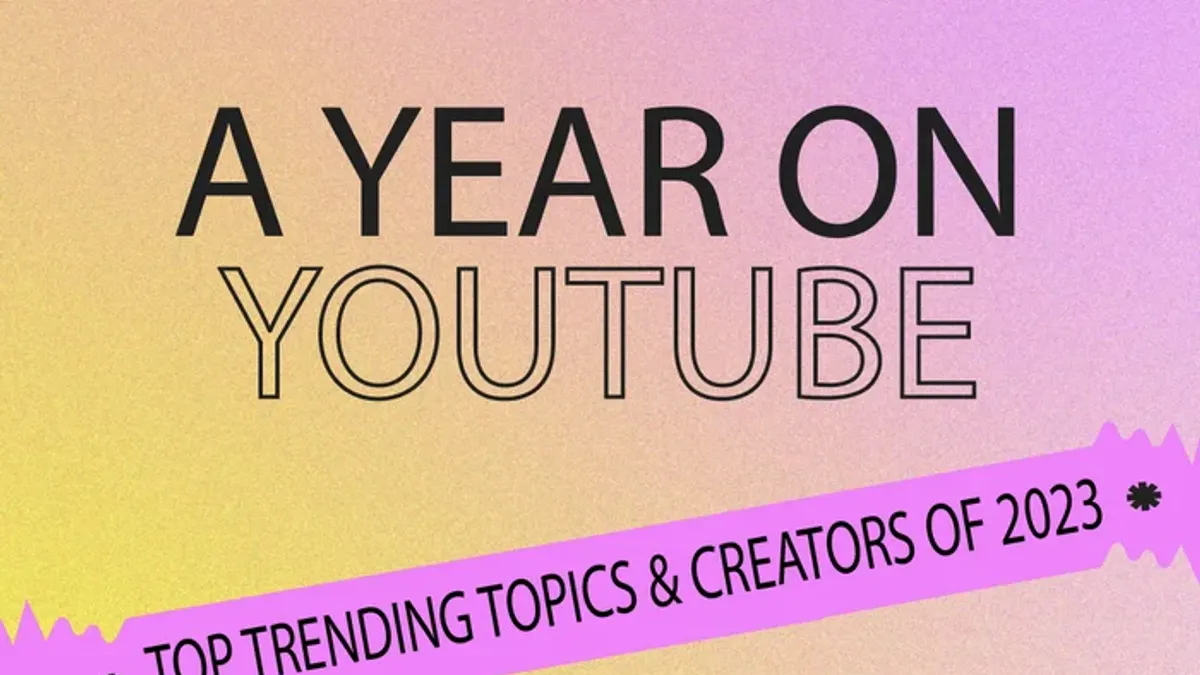 A YEAR ON
YOUTUBE

TOP TRENDING TOPICS & CREATORS OF 2023